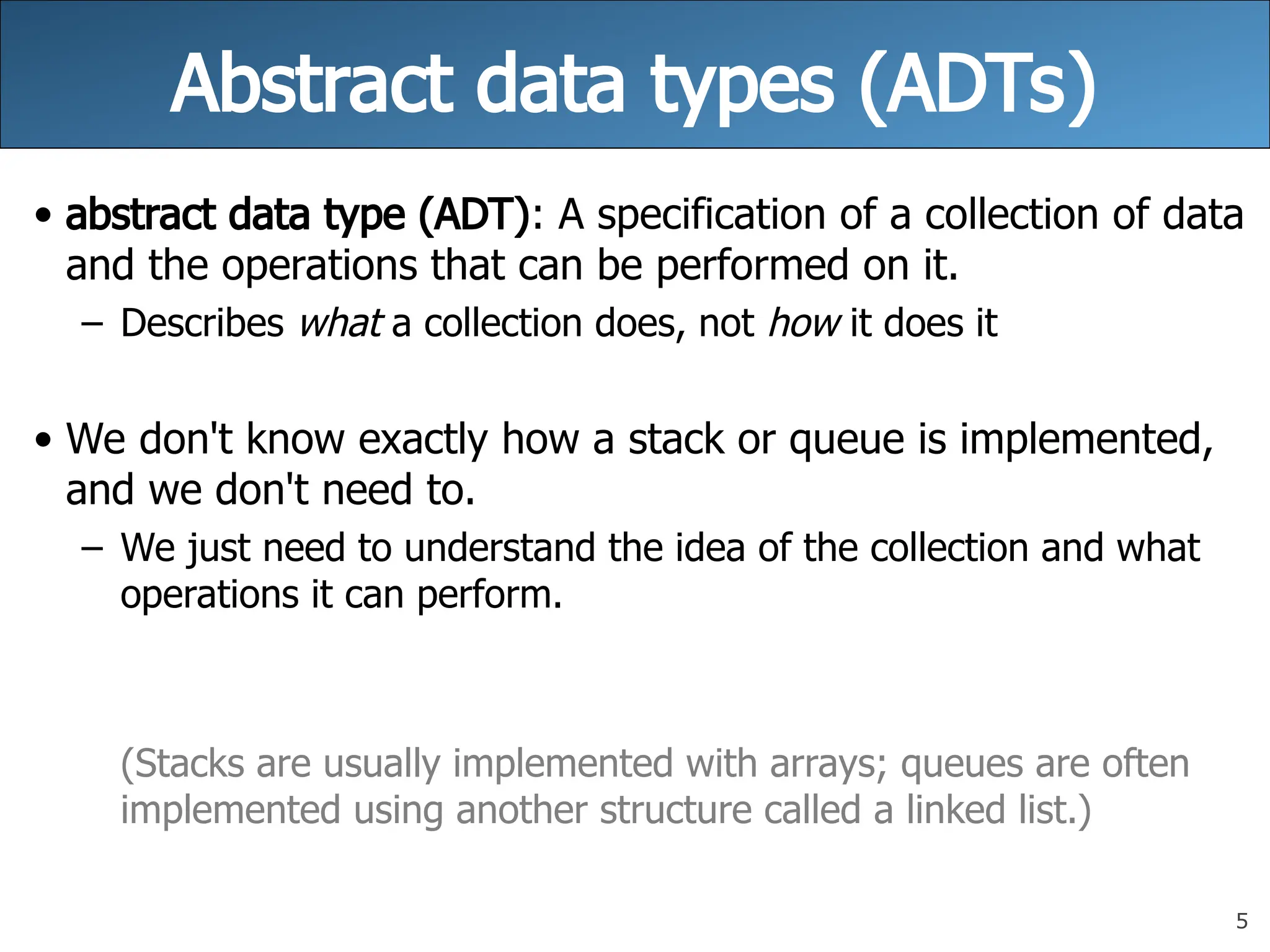 Abstract data types (ADTs)

• abstract data type (ADT): A specification of a collection of data and the operations that can be performed on it.
– Describes what a collection does, not how it does it

• We don't know exactly how a stack or queue is implemented, and we don't need to.
– We just need to understand the idea of the collection and what operations it can perform.

(Stacks are usually implemented with arrays; queues are often implemented using another structure called a linked list.)

5